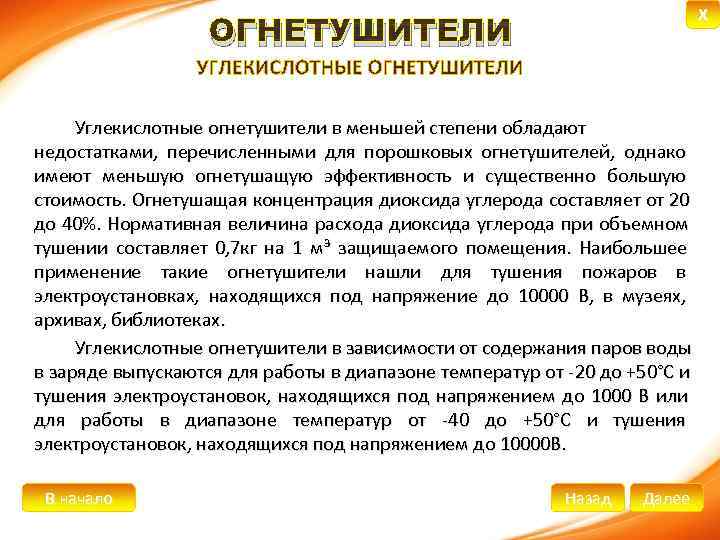 X

ОГНЕТУШИТЕЛИ

УГЛЕКИСЛОТНЫЕ ОГНЕТУШИТЕЛИ

Углекислотные огнетушители в меньшей степени обладают недостатками, перечисленными для порошковых огнетушителей, однако имеют меньшую огнетушащую эффективность и существенно большую стоимость. Огнетушащая концентрация диоксида углерода составляет от 20 до 40%. Нормативная величина расхода диоксида углерода при объемном тушении составляет 0,7кг на 1 м³ защищаемого помещения. Наибольшее применение такие огнетушители нашли для тушения пожаров в электроустановках, находящихся под напряжение до 10000 В, в музеях, архивах, библиотеках.

Углекислотные огнетушители в зависимости от содержания паров воды в заряде выпускаются для работы в диапазоне температур от -20 до +50°С и тушения электроустановок, находящихся под напряжением до 1000 В или для работы в диапазоне температур от -40 до +50°С и тушения электроустановок, находящихся под напряжением до 10000В.

В начало

Назад

Далее